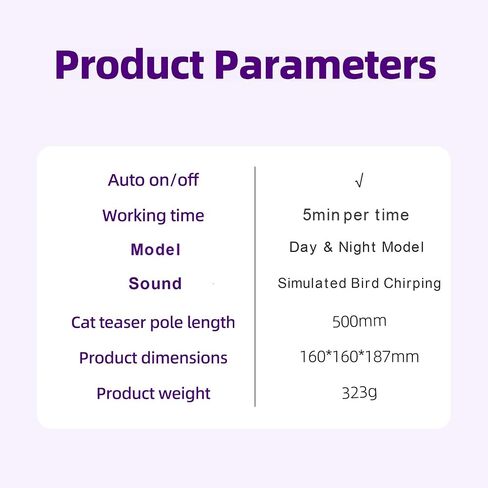 Product Parameters

| | |
|---|---|
| Auto on/off | √ |
| Working time | 5min per time |
| Model | Day & Night Model |
| Sound | Simulated Bird Chirping |
| Cat teaser pole length | 500mm |
| Product dimensions | 160*160*187mm |
| Product weight | 323g |